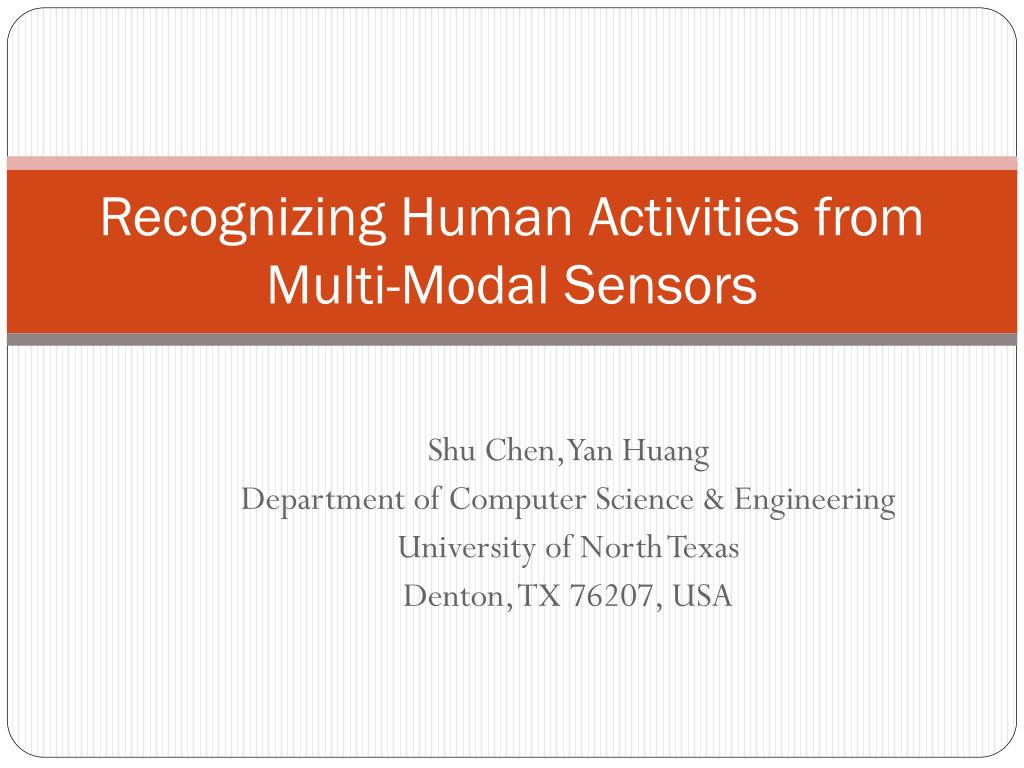 Recognizing Human Activities from Multi-Modal Sensors

Shu Chen, Yan Huang
Department of Computer Science & Engineering
University of North Texas
Denton, TX 76207, USA